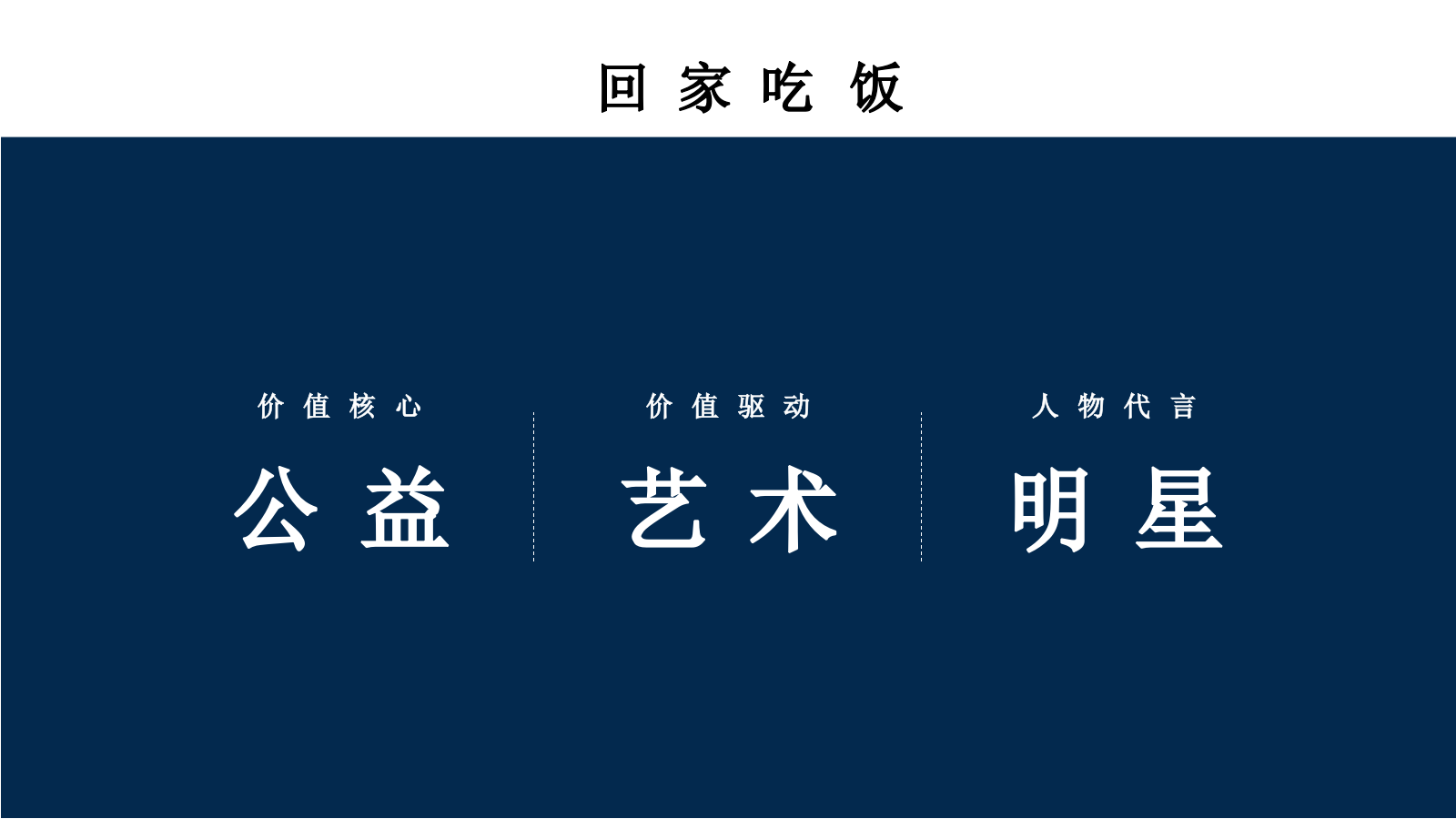 回家吃饭

价值核心

公益

价值驱动

艺术

人物代言

明星